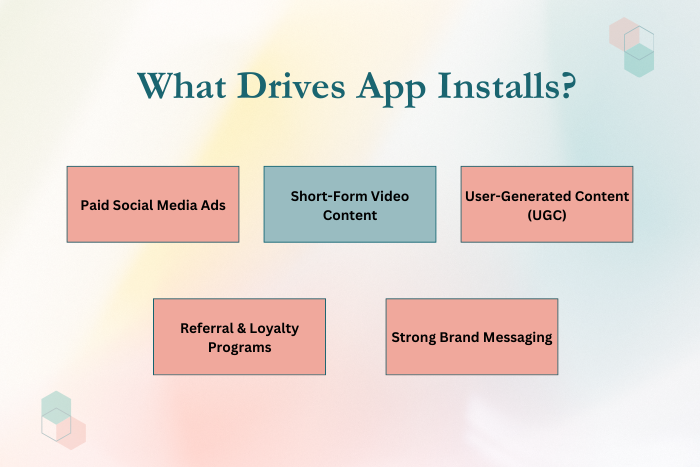 What Drives App Installs?

Paid Social Media Ads

Short-Form Video Content

User-Generated Content (UGC)

Referral & Loyalty Programs

Strong Brand Messaging